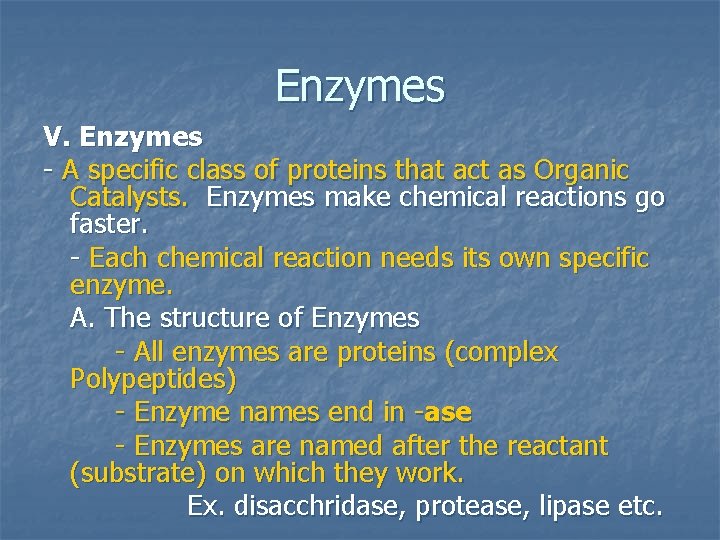 Enzymes

V. Enzymes

- A specific class of proteins that act as Organic Catalysts. Enzymes make chemical reactions go faster.

- Each chemical reaction needs its own specific enzyme.

A. The structure of Enzymes

- All enzymes are proteins (complex Polypeptides)

- Enzyme names end in -ase

- Enzymes are named after the reactant (substrate) on which they work.

Ex. disacchridase, protease, lipase etc.